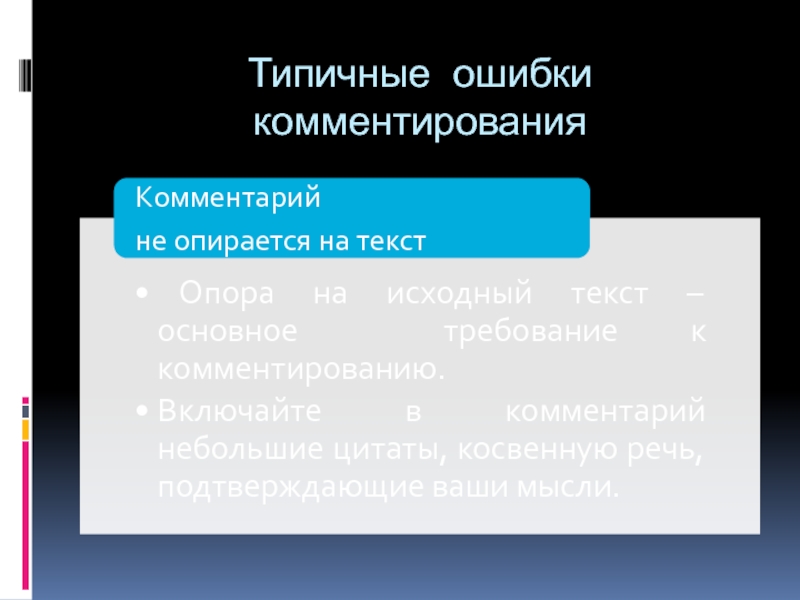 Типичные ошибки комментирования

Комментарий
не опирается на текст

• Опора на исходный текст – основное требование к комментированию.

• Включайте в комментарий небольшие цитаты, косвенную речь, подтверждающие ваши мысли.